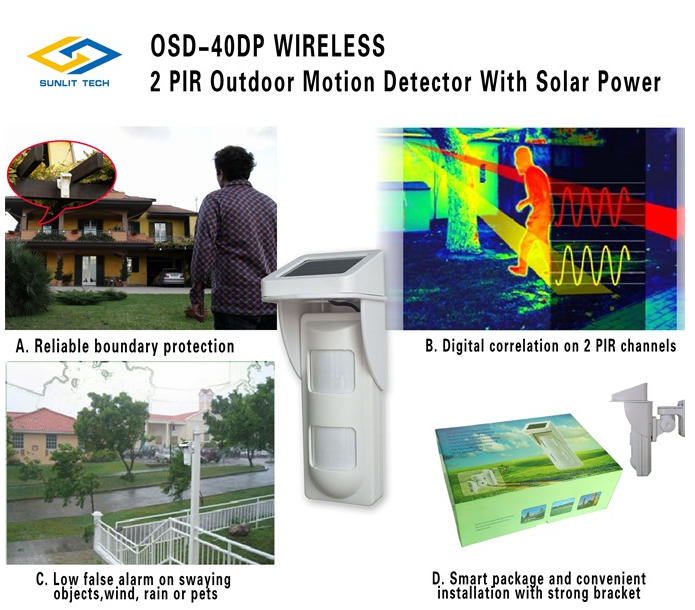 SUNLIT TECH

OSD-40DP WIRELESS
2 PIR Outdoor Motion Detector With Solar Power

A. Reliable boundary protection

B. Digital correlation on 2 PIR channels

C. Low false alarm on swaying objects,wind, rain or pets

D. Smart package and convenient installation with strong bracket